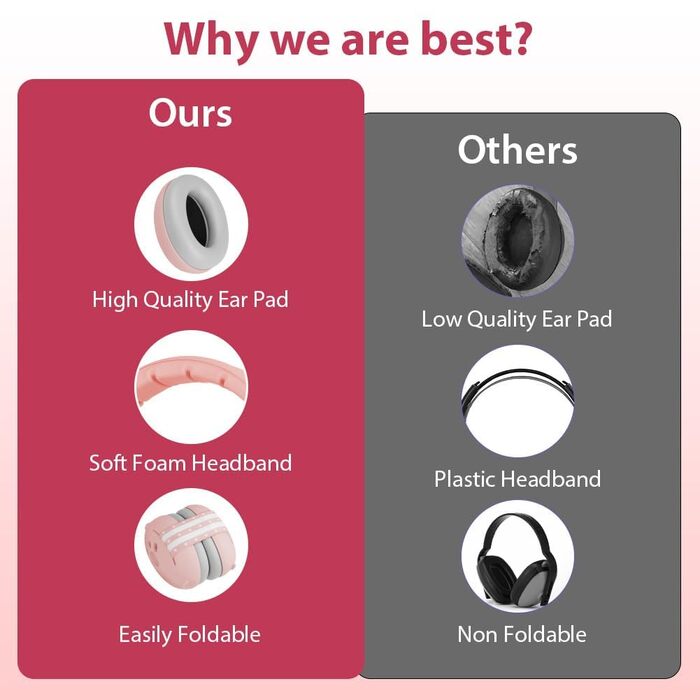 Why we are best?

Ours

High Quality Ear Pad

Soft Foam Headband

Easily Foldable

Others

Low Quality Ear Pad

Plastic Headband

Non Foldable